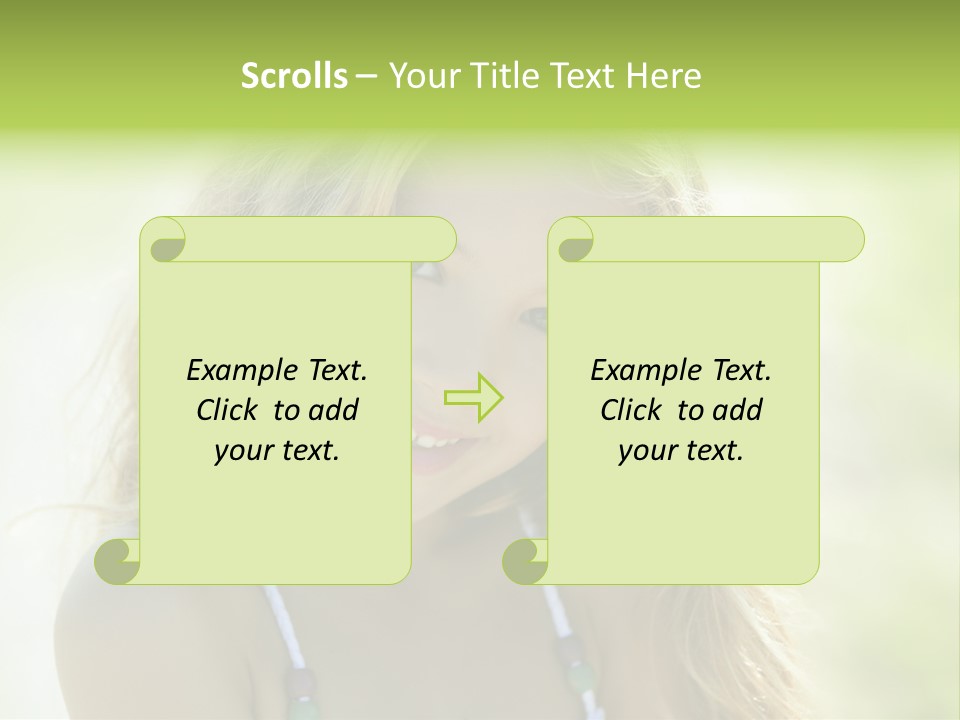 Scrolls – Your Title Text Here

Example Text. Click to add your text.

Example Text. Click to add your text.